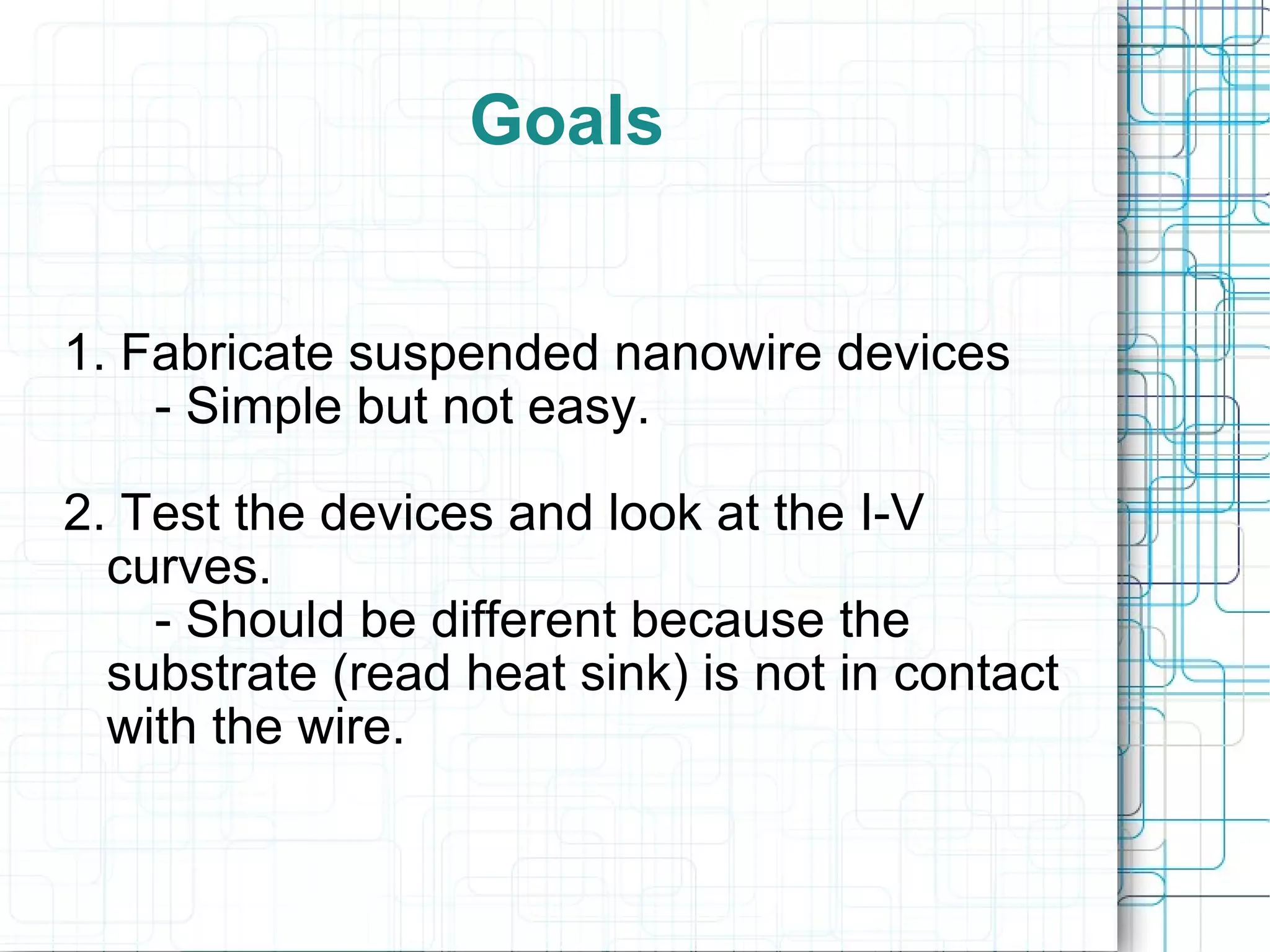 Goals

1. Fabricate suspended nanowire devices
- Simple but not easy.

2. Test the devices and look at the I-V curves.
- Should be different because the substrate (read heat sink) is not in contact with the wire.